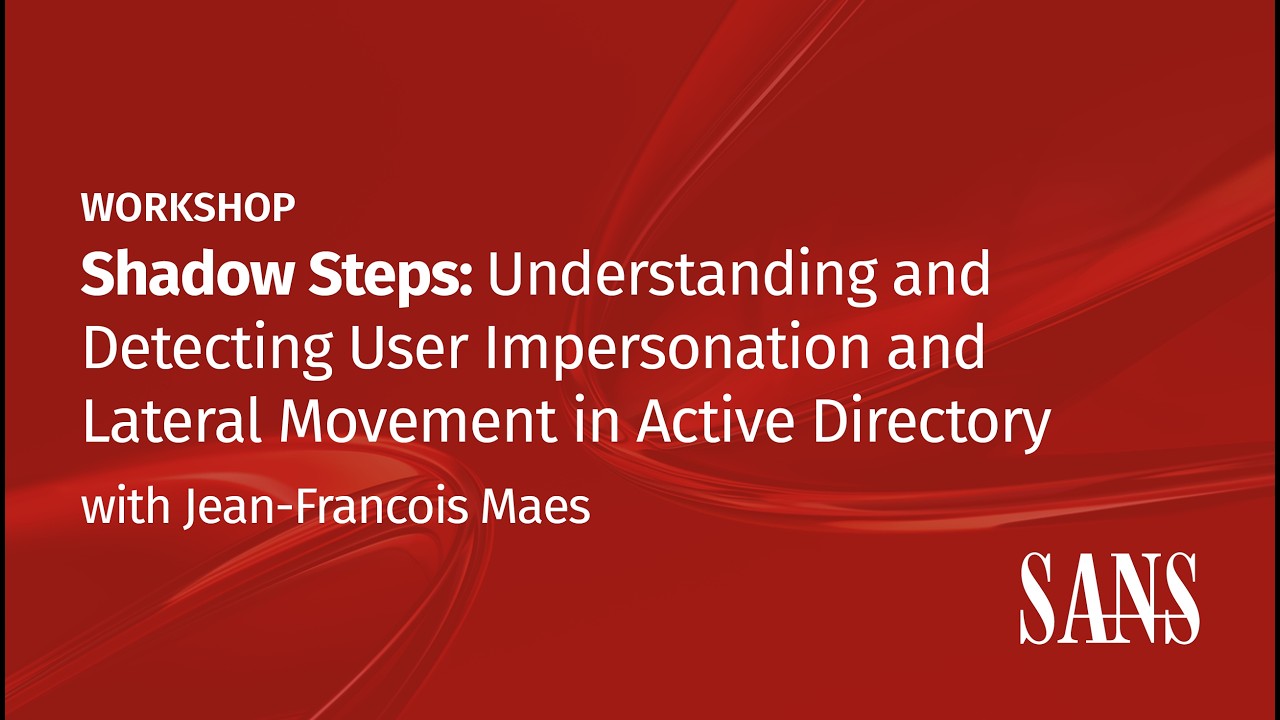 WORKSHOP

Shadow Steps: Understanding and Detecting User Impersonation and Lateral Movement in Active Directory

with Jean-Francois Maes

SANS